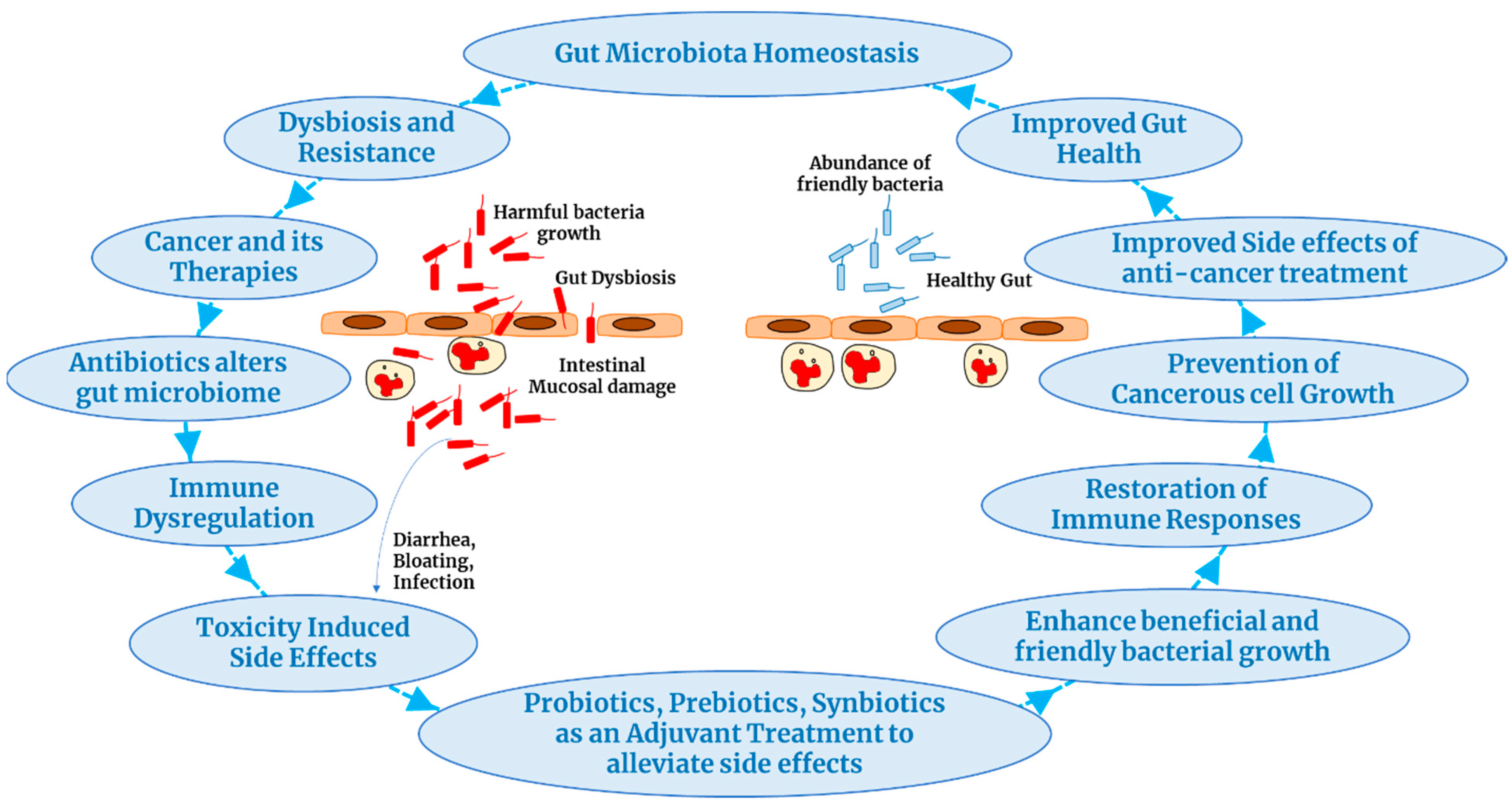 Gut Microbiota Homeostasis

Dysbiosis and Resistance

Cancer and its Therapies

Antibiotics alters gut microbiome

Immune Dysregulation

Toxicity Induced Side Effects

Probiotics, Prebiotics, Synbiotics as an Adjuvant Treatment to alleviate side effects

Enhance beneficial and friendly bacterial growth

Restoration of Immune Responses

Prevention of Cancerous cell Growth

Improved Side effects of anti-cancer treatment

Improved Gut Health

Harmful bacteria growth

Gut Dysbiosis

Intestinal Mucosal damage

Diarrhea, Bloating, Infection

Abundance of friendly bacteria

Healthy Gut